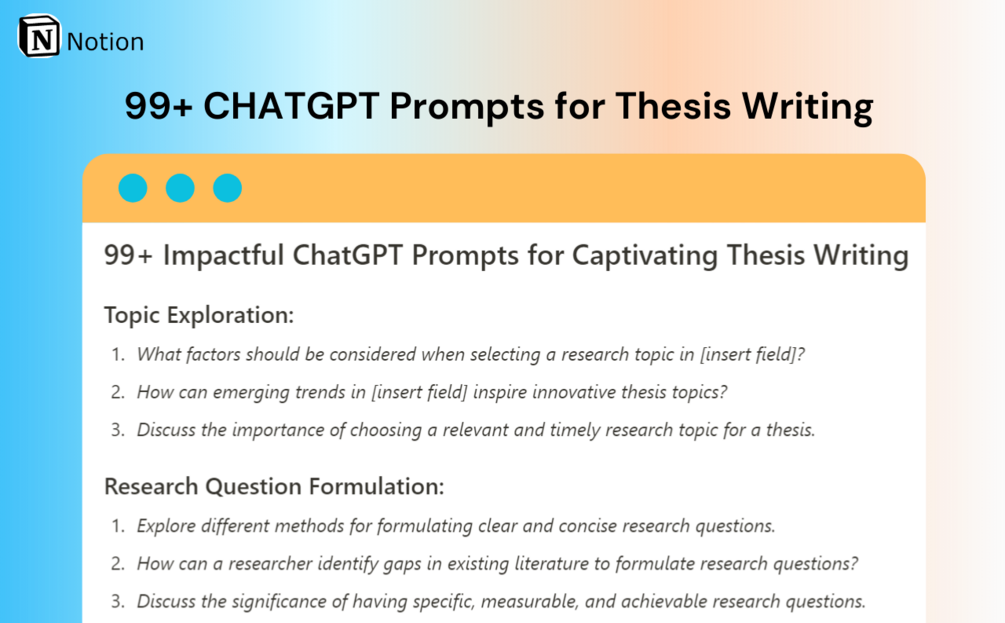 Notion

99+ CHATGPT Prompts for Thesis Writing

99+ Impactful ChatGPT Prompts for Captivating Thesis Writing

Topic Exploration:

1. What factors should be considered when selecting a research topic in [insert field]?
2. How can emerging trends in [insert field] inspire innovative thesis topics?
3. Discuss the importance of choosing a relevant and timely research topic for a thesis.

Research Question Formulation:

1. Explore different methods for formulating clear and concise research questions.
2. How can a researcher identify gaps in existing literature to formulate research questions?
3. Discuss the significance of having specific, measurable, and achievable research questions.